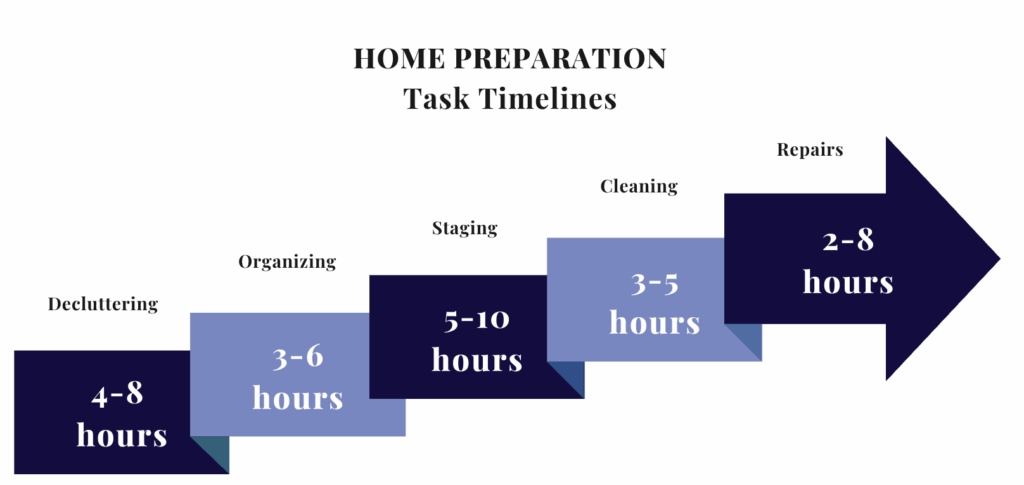 HOME PREPARATION
Task Timelines

Decluttering
4-8 hours

Organizing
3-6 hours

Staging
5-10 hours

Cleaning
3-5 hours

Repairs
2-8 hours